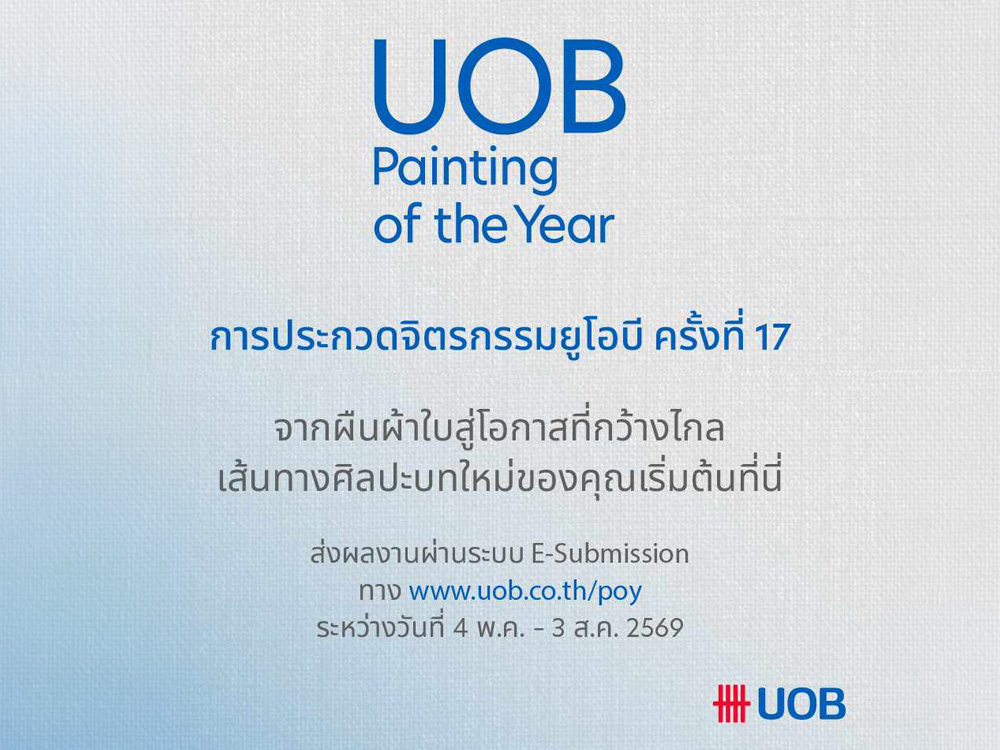 UOB
Painting
of the Year

การประกวดจิตรกรรมยูโอบี ครั้งที่ 17

จากผืนผ้าใบสู่โอกาสที่กว้างไกล
เส้นทางศิลปะบทใหม่ของคุณเริ่มต้นที่นี่

ส่งผลงานผ่านระบบ E-Submission
ทาง www.uob.co.th/poy
ระหว่างวันที่ 4 พ.ค. - 3 ส.ค. 2569

UOB